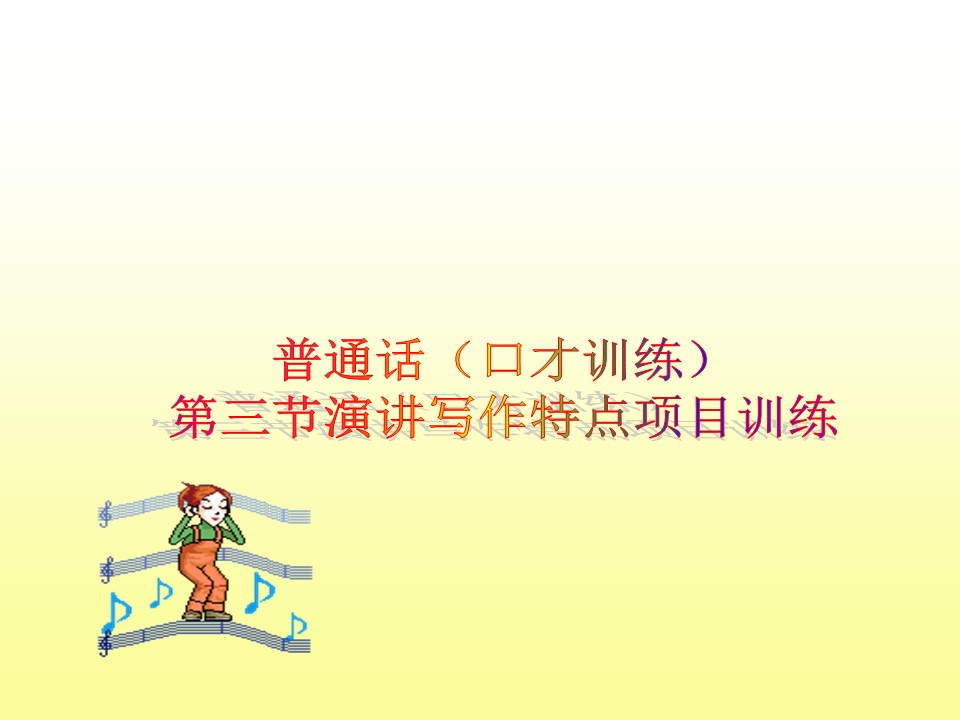 普通话（口才训练）
第三节演讲写作特点项目训练